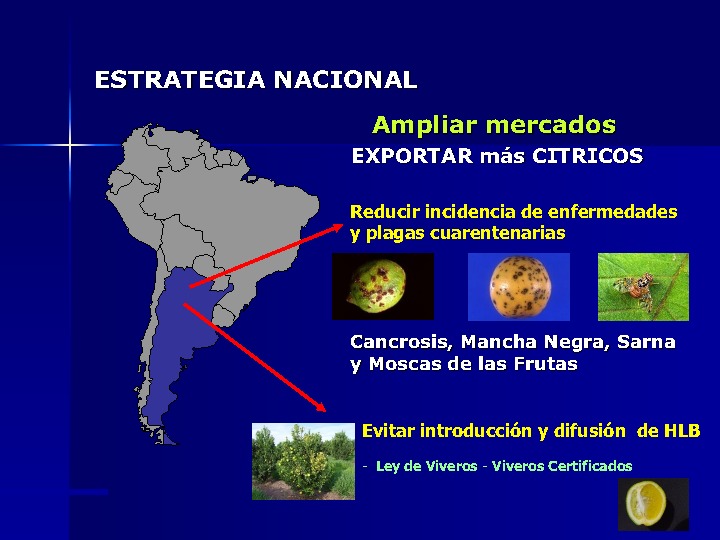 ESTRATEGIA NACIONAL

Ampliar mercados

EXPORTAR más CITRICOS

Reducir incidencia de enfermedades y plagas cuarentenarias

Cancrosis, Mancha Negra, Sarna y Moscas de las Frutas

Evitar introducción y difusión de HLB

- Ley de Viveros - Viveros Certificados